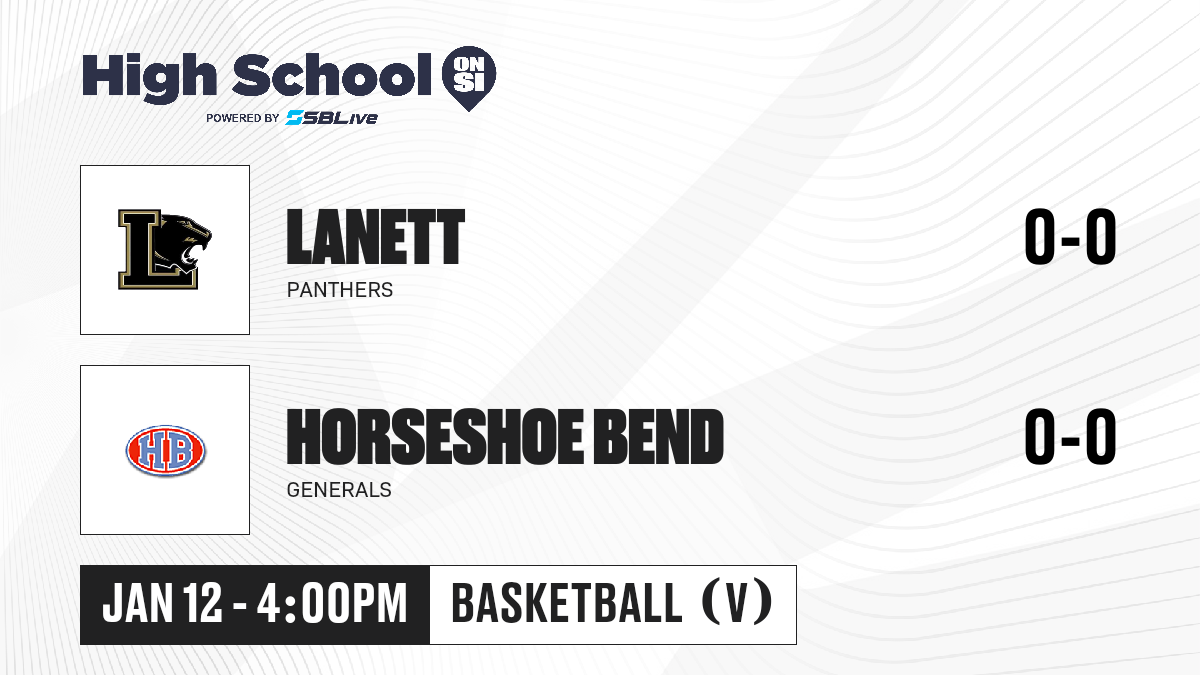 High School ON SI
POWERED BY SBLive

L

LANETT
PANTHERS
0-0

HB

HORSESHOE BEND
GENERALS
0-0

JAN 12 - 4:00PM
BASKETBALL (V)